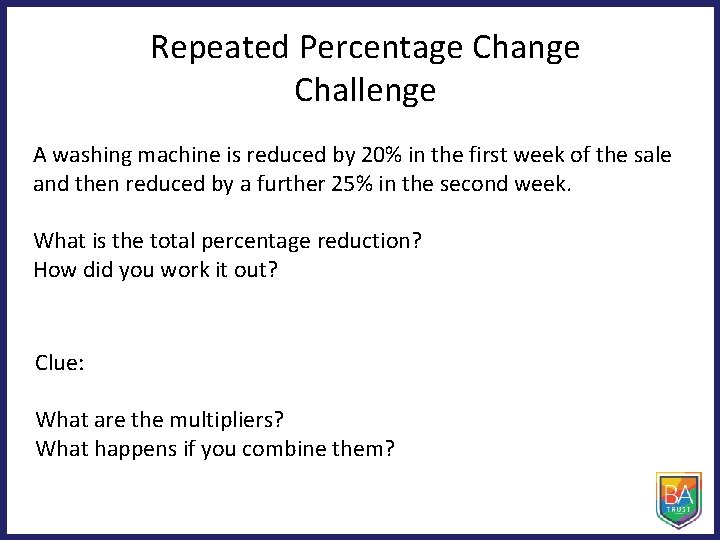 Repeated Percentage Change
Challenge

A washing machine is reduced by 20% in the first week of the sale and then reduced by a further 25% in the second week.

What is the total percentage reduction?
How did you work it out?

Clue:

What are the multipliers?
What happens if you combine them?

BA
TRUST